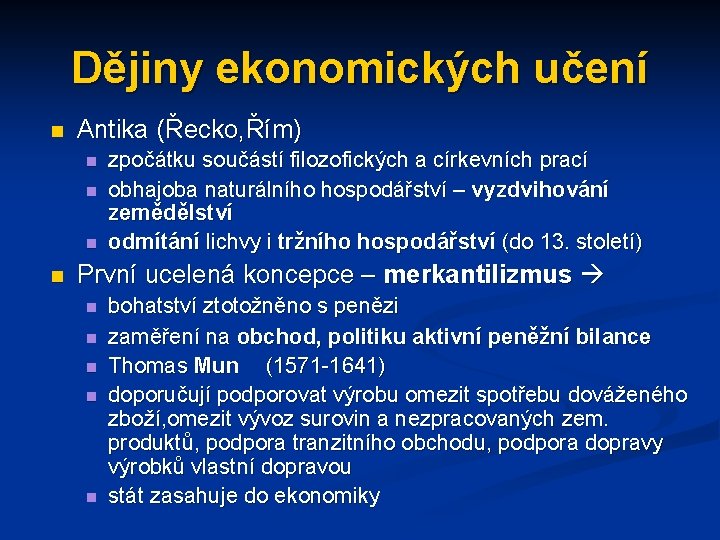 Dějiny ekonomických učení

Antika (Řecko,Řím)

zpočátku součástí filozofických a církevních prací

obhajoba naturálního hospodářství – vyzdvihování zemědělství

odmítání lichvy i tržního hospodářství (do 13. století)

První ucelená koncepce – merkantilizmus →

bohatství ztotožněno s penězi

zaměření na obchod, politiku aktivní peněžní bilance

Thomas Mun (1571-1641)

doporučují podporovat výrobu omezit spotřebu dováženého zboží,omezit vývoz surovin a nezpracovaných zem. produktů, podpora tranzitního obchodu, podpora dopravy výrobků vlastní dopravou

stát zasahuje do ekonomiky